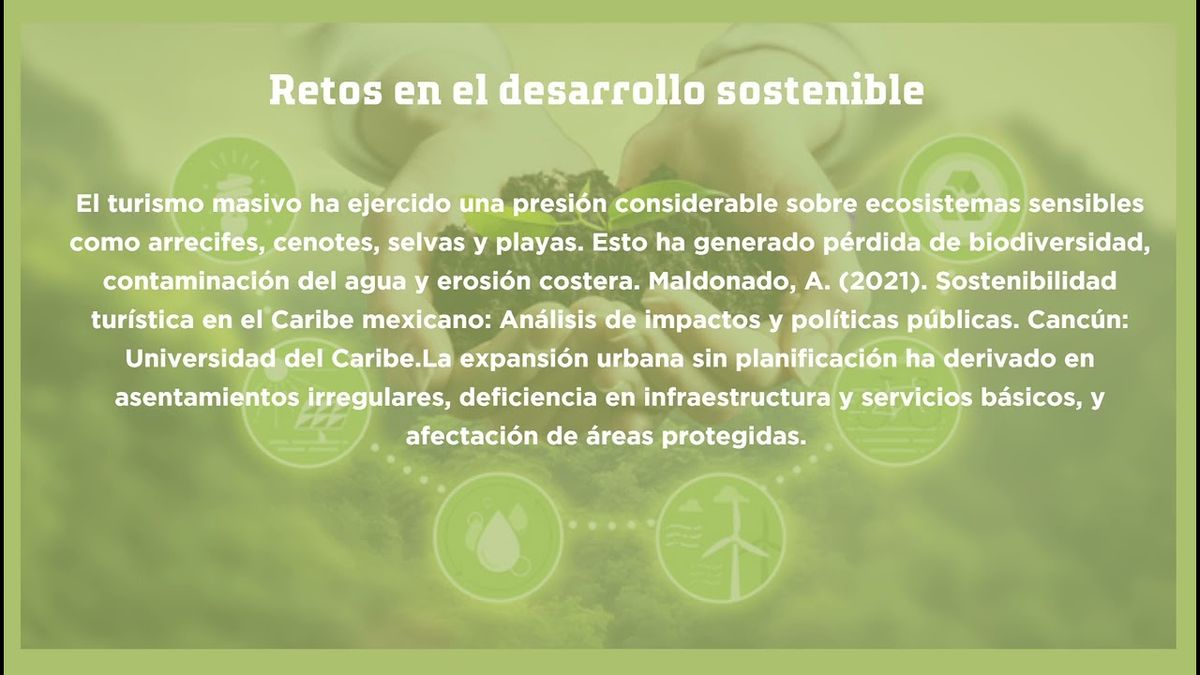 Retos en el desarrollo sostenible

El turismo masivo ha ejercido una presión considerable sobre ecosistemas sensibles como arrecifes, cenotes, selvas y playas. Esto ha generado pérdida de biodiversidad, contaminación del agua y erosión costera. Maldonado, A. (2021). Sostenibilidad turística en el Caribe mexicano: Análisis de impactos y políticas públicas. Cancún: Universidad del Caribe.La expansión urbana sin planificación ha derivado en asentamientos irregulares, deficiencia en infraestructura y servicios básicos, y afectación de áreas protegidas.